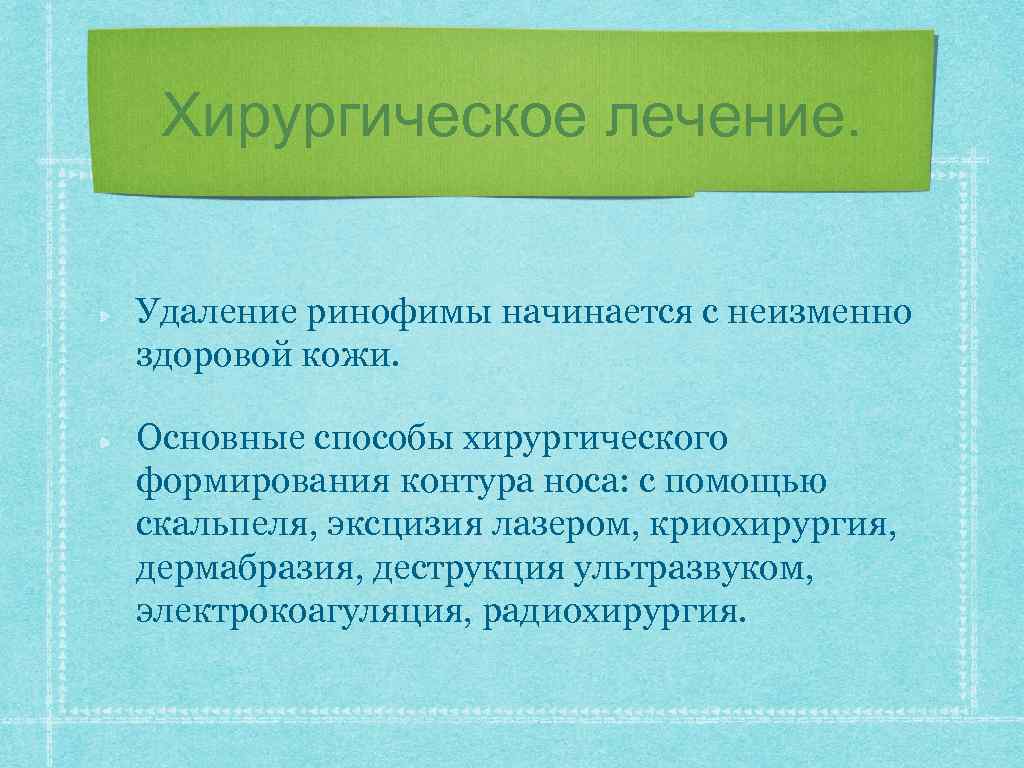 Хирургическое лечение.

Удаление ринофимы начинается с неизменно здоровой кожи.

Основные способы хирургического формирования контура носа: с помощью скальпеля, эксцизия лазером, криохирургия, дермабразия, деструкция ультразвуком, электрокоагуляция, радиохирургия.